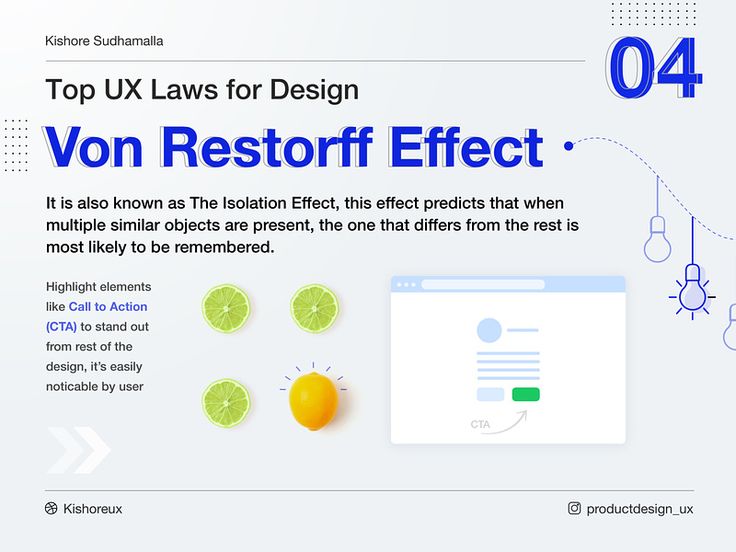 Kishore Sudhamalla

04

Top UX Laws for Design

Von Restorff Effect

It is also known as The Isolation Effect, this effect predicts that when multiple similar objects are present, the one that differs from the rest is most likely to be remembered.

Highlight elements like Call to Action (CTA) to stand out from rest of the design, it's easily noticable by user

CTA

Kishoreux

productdesign_ux